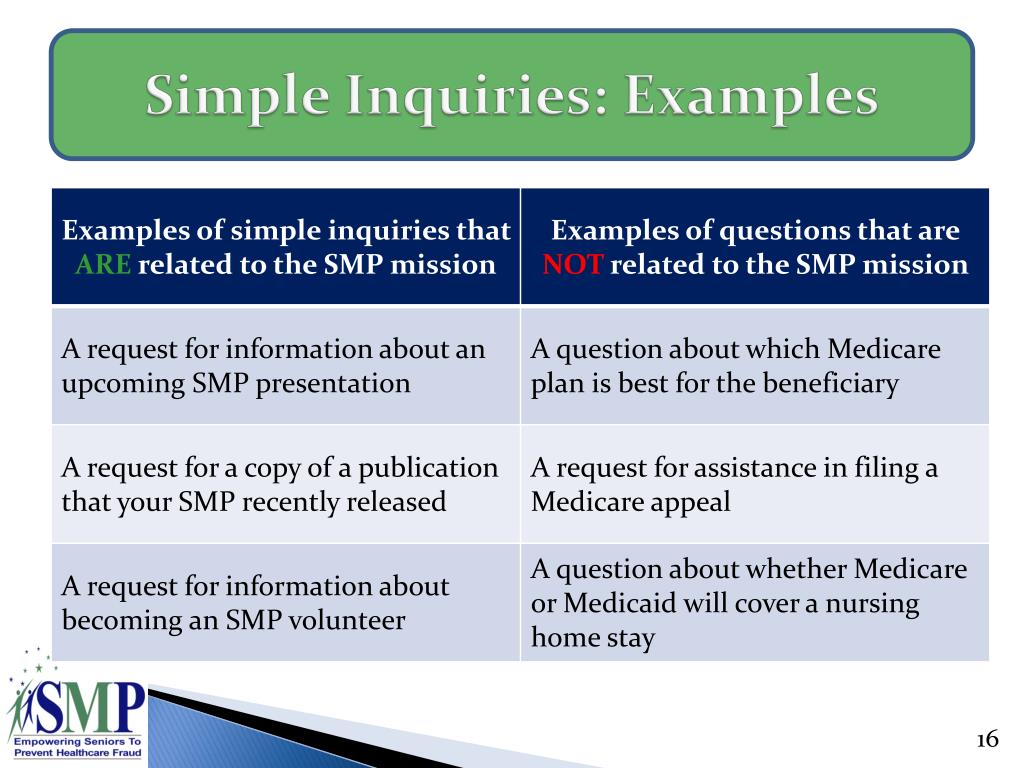 Simple Inquiries: Examples

| Examples of simple inquiries that ARE related to the SMP mission | Examples of questions that are NOT related to the SMP mission |
|---|---|
| A request for information about an upcoming SMP presentation | A question about which Medicare plan is best for the beneficiary |
| A request for a copy of a publication that your SMP recently released | A request for assistance in filing a Medicare appeal |
| A request for information about becoming an SMP volunteer | A question about whether Medicare or Medicaid will cover a nursing home stay |

SMP
Empowering Seniors To Prevent Healthcare Fraud

16